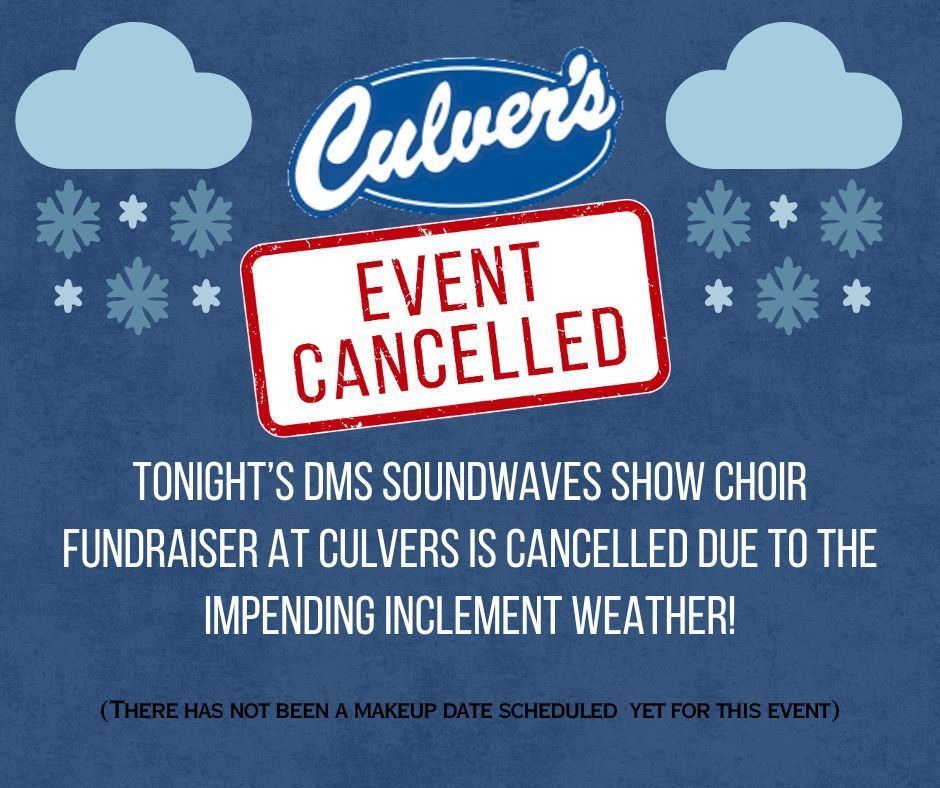 Culver's

EVENT CANCELLED

TONIGHT'S DMS SOUNDWAVES SHOW CHOIR FUNDRAISER AT CULVERS IS CANCELLED DUE TO THE IMPENDING INCLEMENT WEATHER!

(THERE HAS NOT BEEN A MAKEUP DATE SCHEDULED YET FOR THIS EVENT)